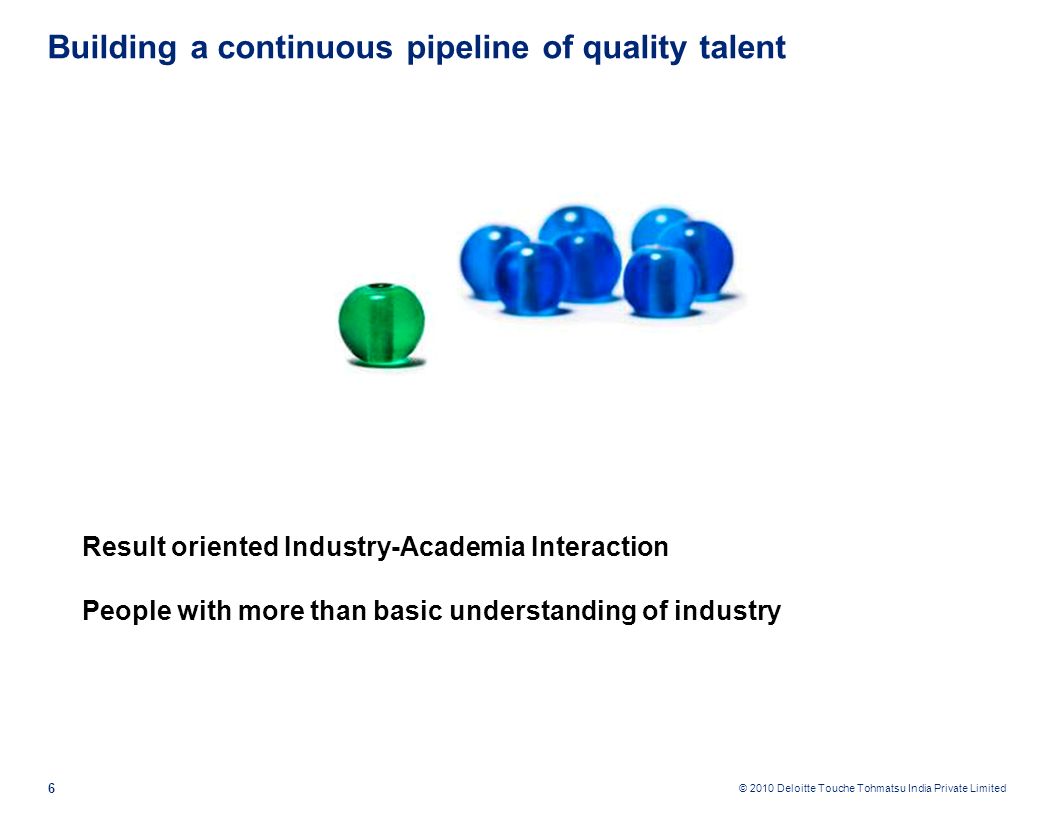 Building a continuous pipeline of quality talent

Result oriented Industry-Academia Interaction

People with more than basic understanding of industry

6

© 2010 Deloitte Touche Tohmatsu India Private Limited